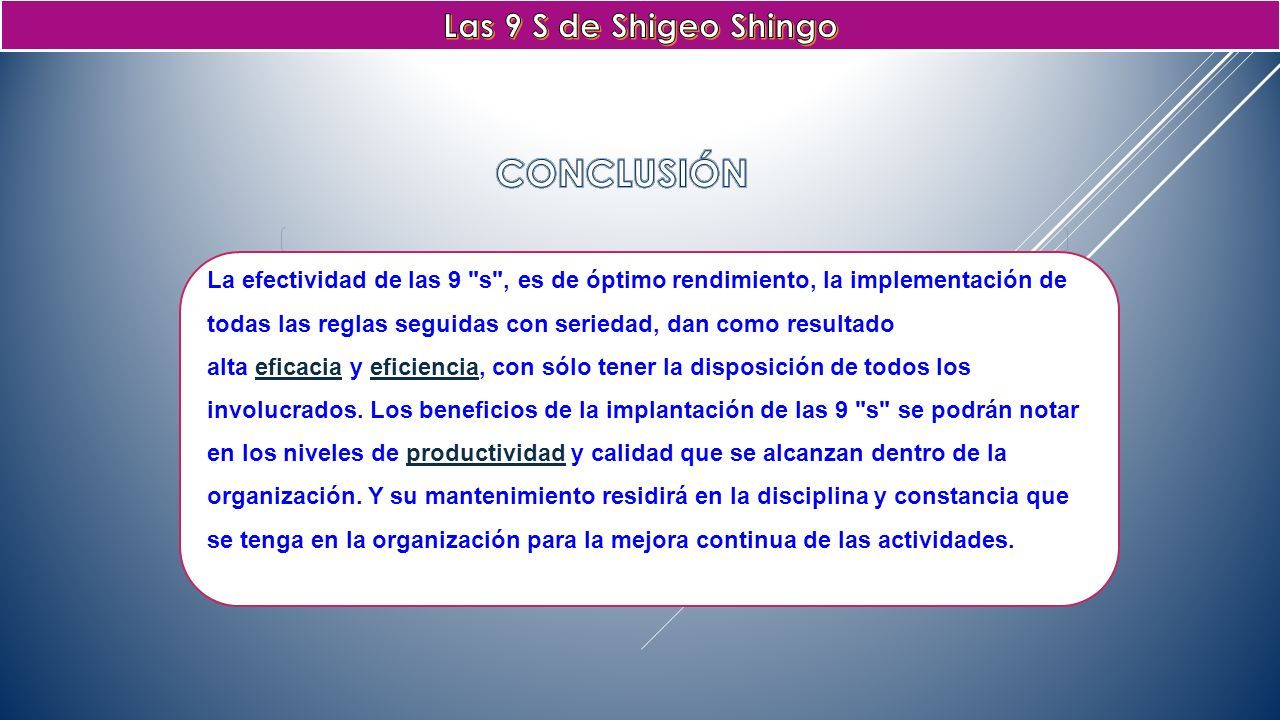 Las 9 S de Shigeo Shingo

CONCLUSIÓN

La efectividad de las 9 "s", es de óptimo rendimiento, la implementación de todas las reglas seguidas con seriedad, dan como resultado alta eficacia y eficiencia, con sólo tener la disposición de todos los involucrados. Los beneficios de la implantación de las 9 "s" se podrán notar en los niveles de productividad y calidad que se alcanzan dentro de la organización. Y su mantenimiento residirá en la disciplina y constancia que se tenga en la organización para la mejora continua de las actividades.